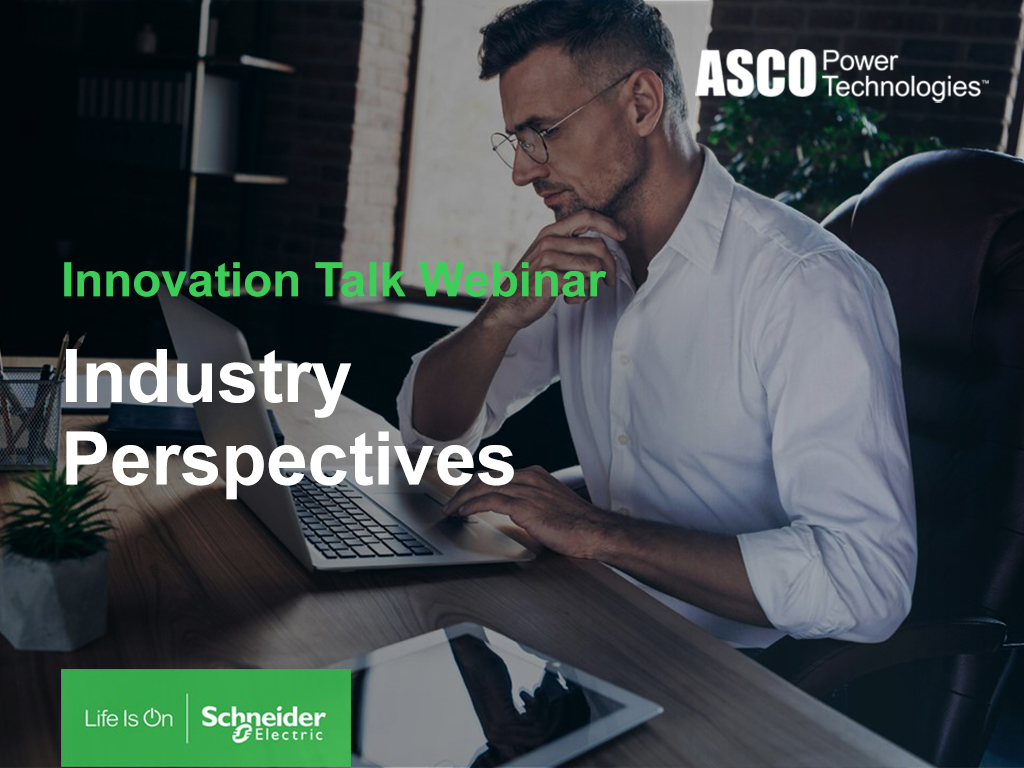 ASCO Power Technologies™

Innovation Talk Webinar

Industry Perspectives

Life Is On | Schneider Electric